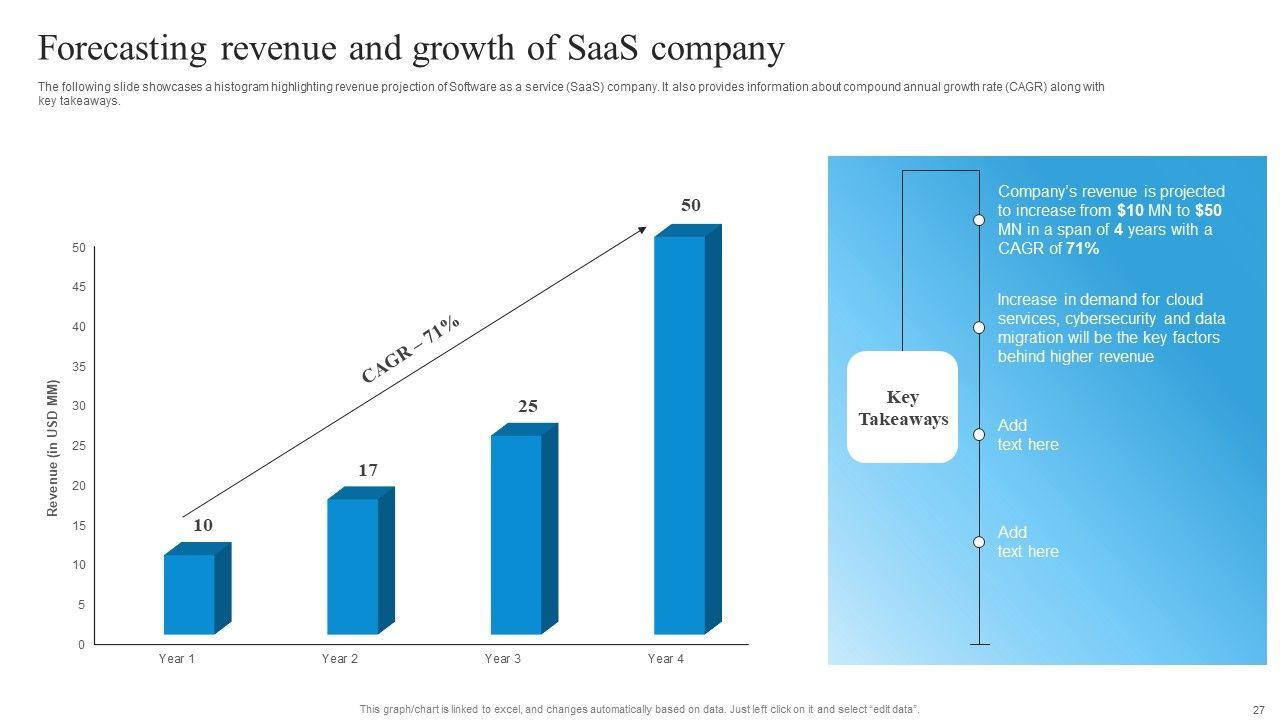 Forecasting revenue and growth of SaaS company

The following slide showcases a histogram highlighting revenue projection of Software as a service (SaaS) company. It also provides information about compound annual growth rate (CAGR) along with key takeaways.

Revenue (in USD MM)

50
45
40
35
30
25
20
15
10
5
0

CAGR – 71%

10
17
25
50

Year 1
Year 2
Year 3
Year 4

Key Takeaways

Company's revenue is projected to increase from $10 MN to $50 MN in a span of 4 years with a CAGR of 71%

Increase in demand for cloud services, cybersecurity and data migration will be the key factors behind higher revenue

Add text here

Add text here

This graph/chart is linked to excel, and changes automatically based on data. Just left click on it and select "edit data".

27